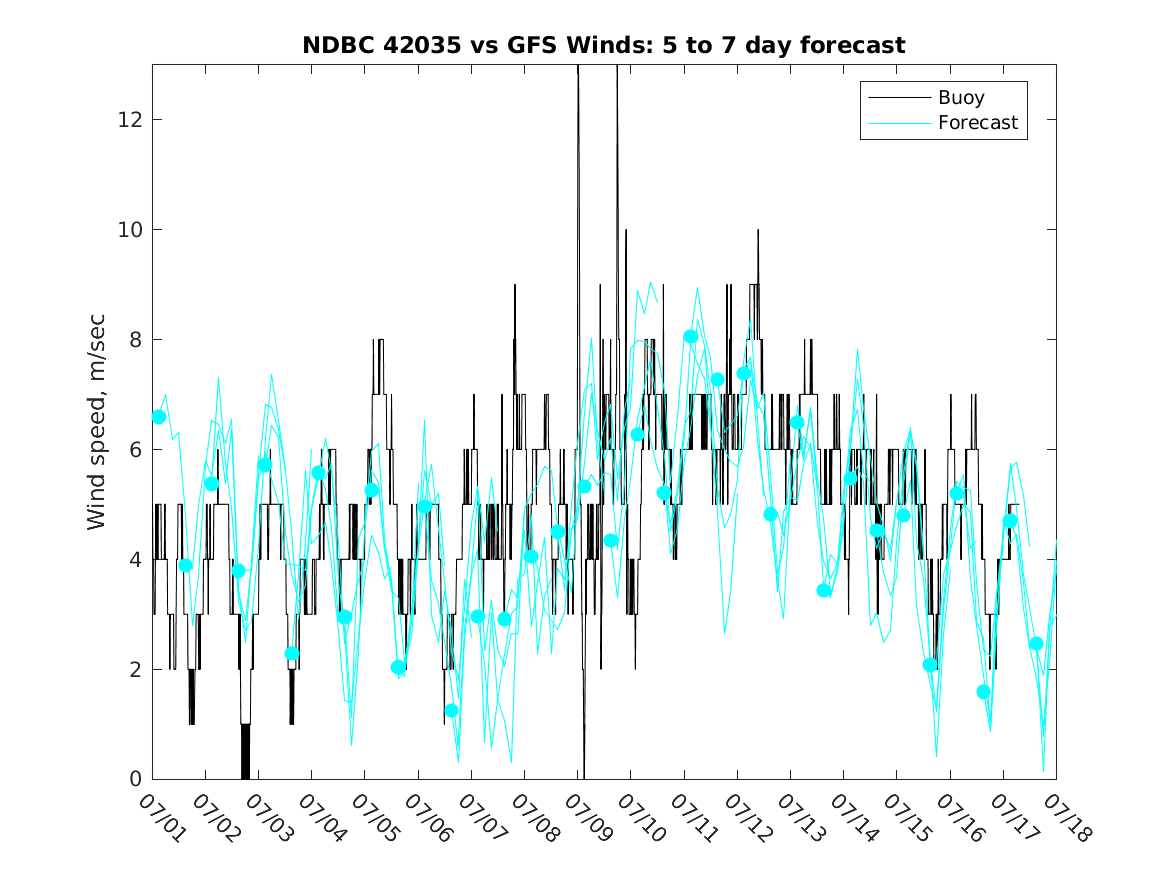 NDBC 42035 vs GFS Winds: 5 to 7 day forecast

Buoy
Forecast

Wind speed, m/sec

12
10
8
6
4
2
0

07/01
07/02
07/03
07/04
07/05
07/06
07/07
07/08
07/09
07/10
07/11
07/12
07/13
07/14
07/15
07/16
07/17
07/18